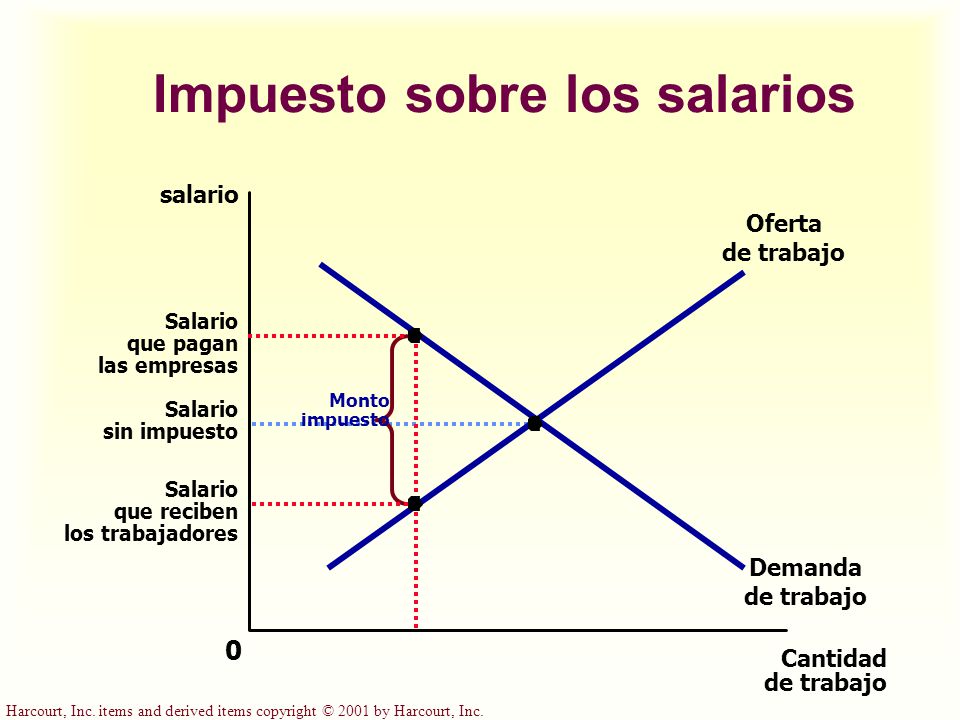 Impuesto sobre los salarios

salario

Oferta de trabajo

Salario que pagan las empresas

Monto impuesto

Salario sin impuesto

Salario que reciben los trabajadores

Demanda de trabajo

0

Cantidad de trabajo

Harcourt, Inc. items and derived items copyright © 2001 by Harcourt, Inc.